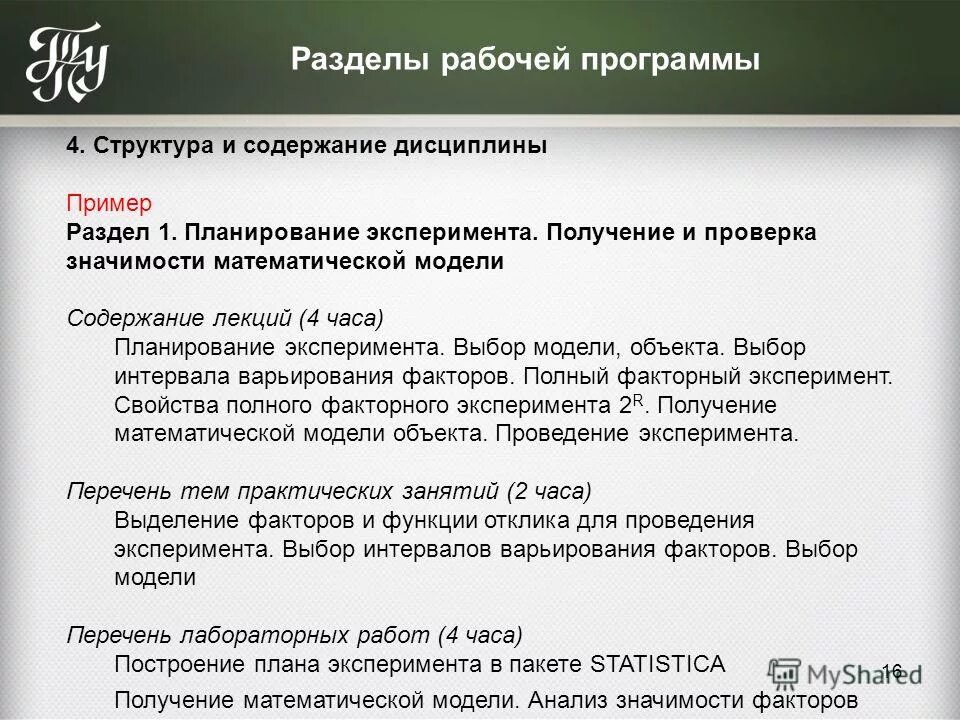 ТПУ

Разделы рабочей программы

4. Структура и содержание дисциплины

Пример
Раздел 1. Планирование эксперимента. Получение и проверка значимости математической модели

Содержание лекций (4 часа)
Планирование эксперимента. Выбор модели, объекта. Выбор интервала варьирования факторов. Полный факторный эксперимент. Свойства полного факторного эксперимента $2^R$. Получение математической модели объекта. Проведение эксперимента.

Перечень тем практических занятий (2 часа)
Выделение факторов и функции отклика для проведения эксперимента. Выбор интервалов варьирования факторов. Выбор модели

Перечень лабораторных работ (4 часа)
Построение плана эксперимента в пакете STATISTICA
Получение математической модели. Анализ значимости факторов

MyShared

16